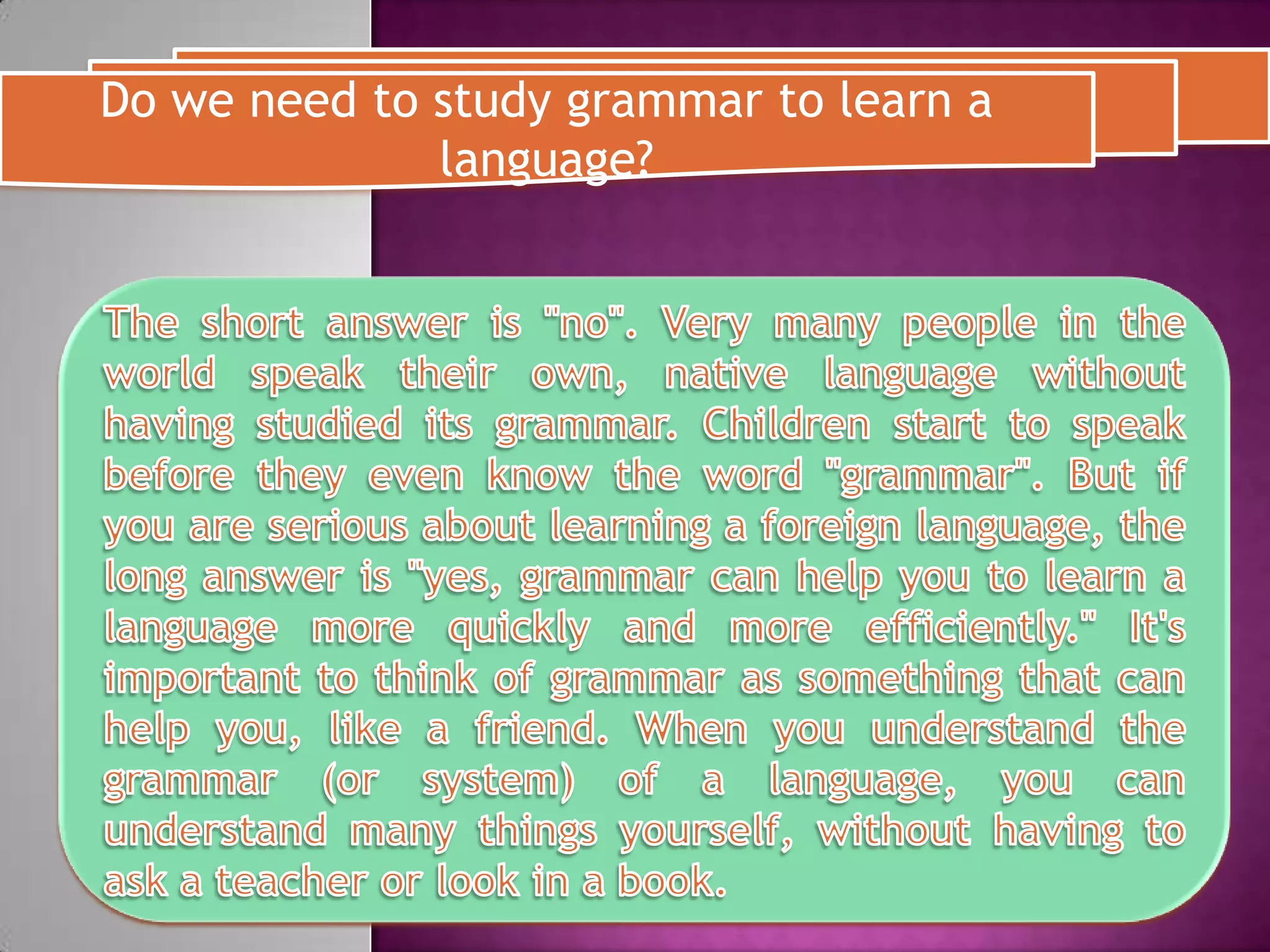 Do we need to study grammar to learn a language?

The short answer is "no". Very many people in the world speak their own, native language without having studied its grammar. Children start to speak before they even know the word "grammar". But if you are serious about learning a foreign language, the long answer is "yes, grammar can help you to learn a language more quickly and more efficiently." It's important to think of grammar as something that can help you, like a friend. When you understand the grammar (or system) of a language, you can understand many things yourself, without having to ask a teacher or look in a book.